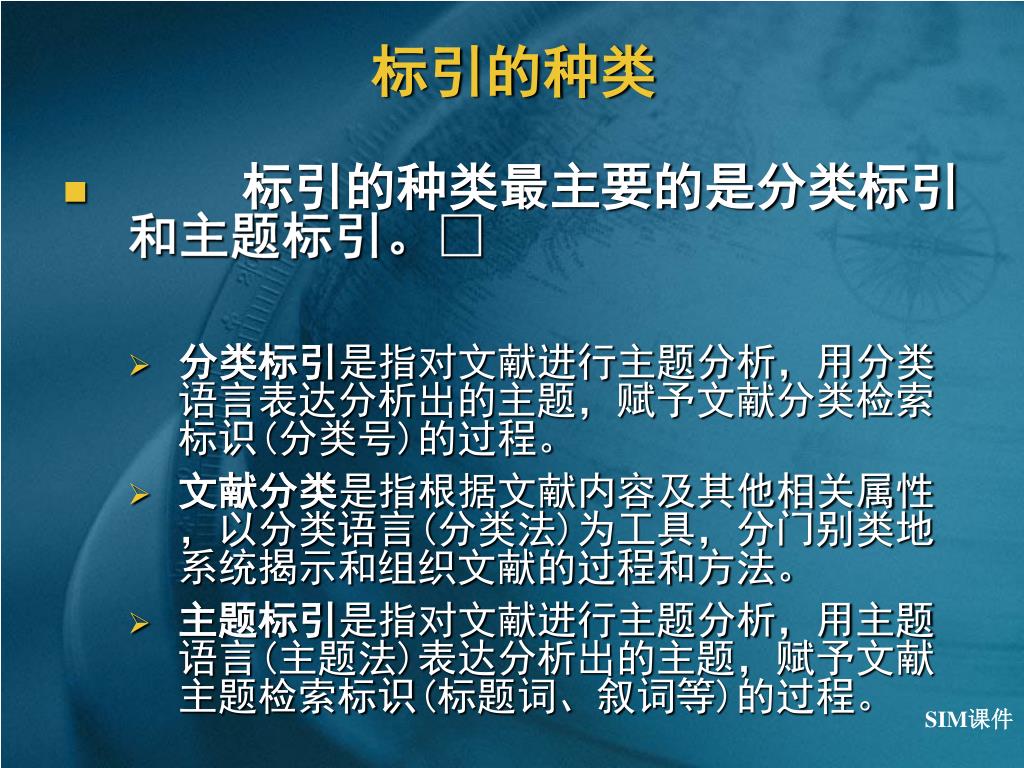 标引的种类

■ 标引的种类最主要的是分类标引和主题标引。□

➢ 分类标引是指对文献进行主题分析，用分类语言表达分析出的主题，赋予文献分类检索标识(分类号)的过程。

➢ 文献分类是指根据文献内容及其他相关属性，以分类语言(分类法)为工具，分门别类地系统揭示和组织文献的过程和方法。

➢ 主题标引是指对文献进行主题分析，用主题语言(主题法)表达分析出的主题，赋予文献主题检索标识(标题词、叙词等)的过程。

SIM课件